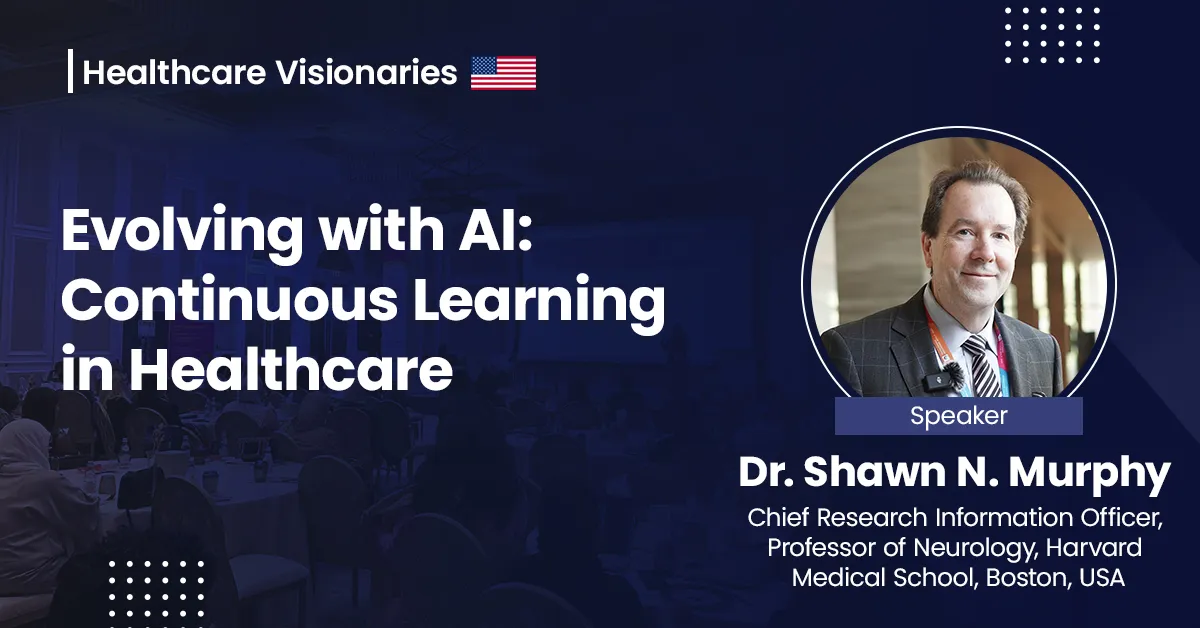 Healthcare Visionaries

Evolving with AI: Continuous Learning in Healthcare

Speaker

Dr. Shawn N. Murphy

Chief Research Information Officer, Professor of Neurology, Harvard Medical School, Boston, USA